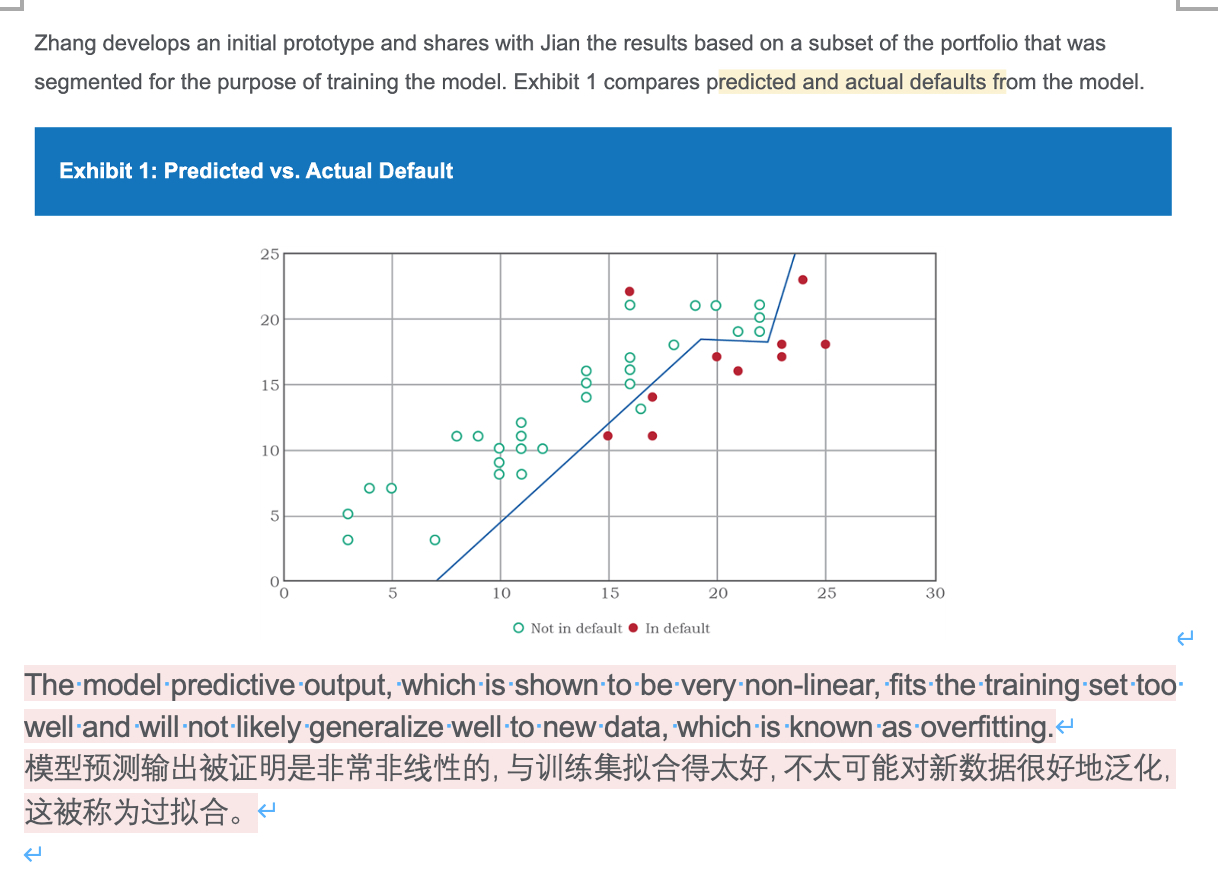 Zhang develops an initial prototype and shares with Jian the results based on a subset of the portfolio that was segmented for the purpose of training the model. Exhibit 1 compares predicted and actual defaults from the model.

Exhibit 1: Predicted vs. Actual Default

25
20
15
10
5
0
0 5 10 15 20 25 30

Not in default In default

The model predictive output, which is shown to be very non-linear, fits the training set too well and will not likely generalize well to new data, which is known as overfitting.
模型预测输出被证明是非常非线性的, 与训练集拟合得太好, 不太可能对新数据很好地泛化, 这被称为过拟合。